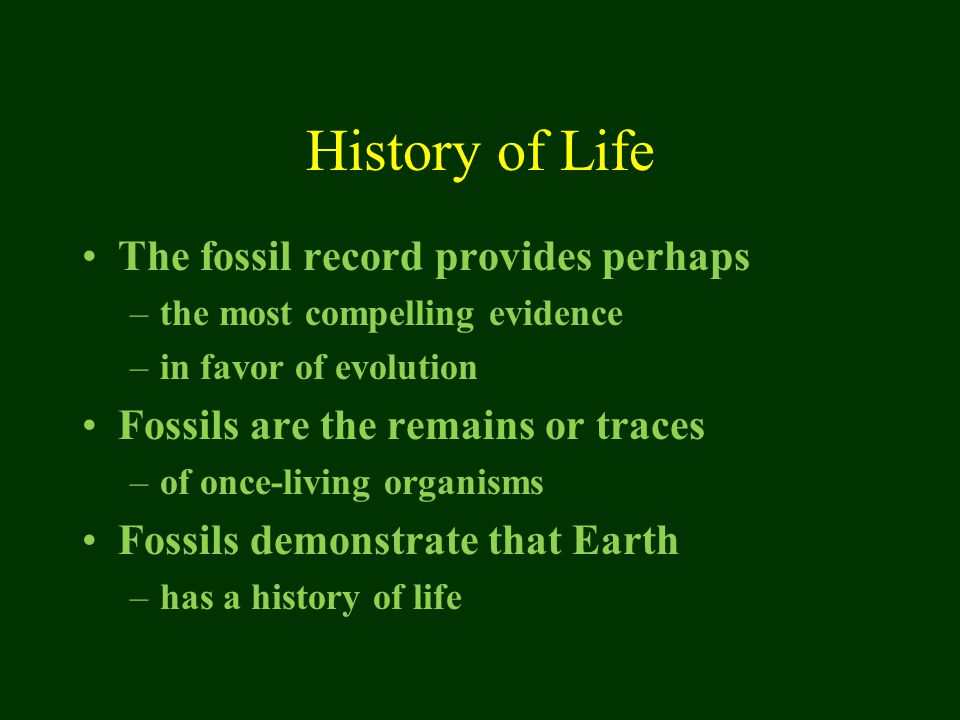 History of Life

• The fossil record provides perhaps
  – the most compelling evidence
  – in favor of evolution
• Fossils are the remains or traces
  – of once-living organisms
• Fossils demonstrate that Earth
  – has a history of life